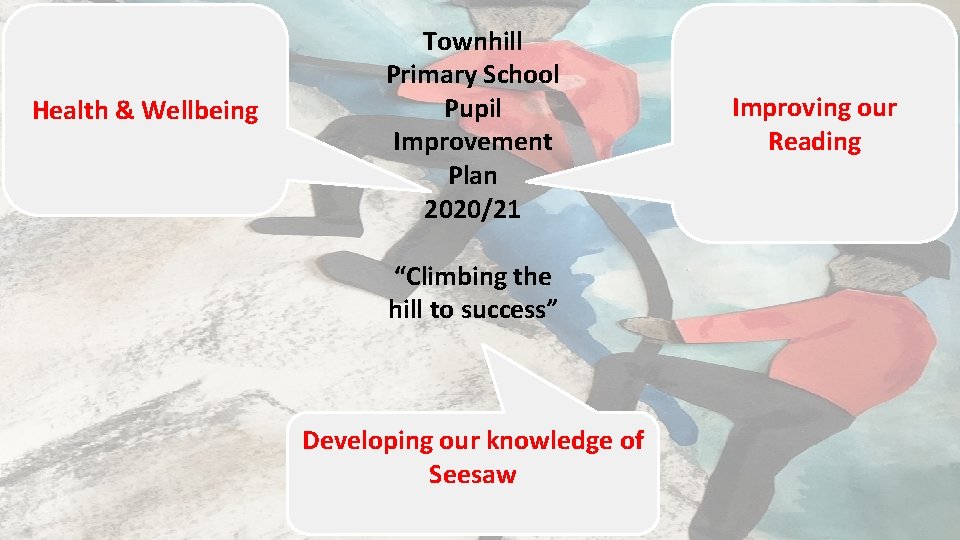 Health & Wellbeing

Townhill Primary School Pupil Improvement Plan 2020/21

“Climbing the hill to success”

Improving our Reading

Developing our knowledge of Seesaw